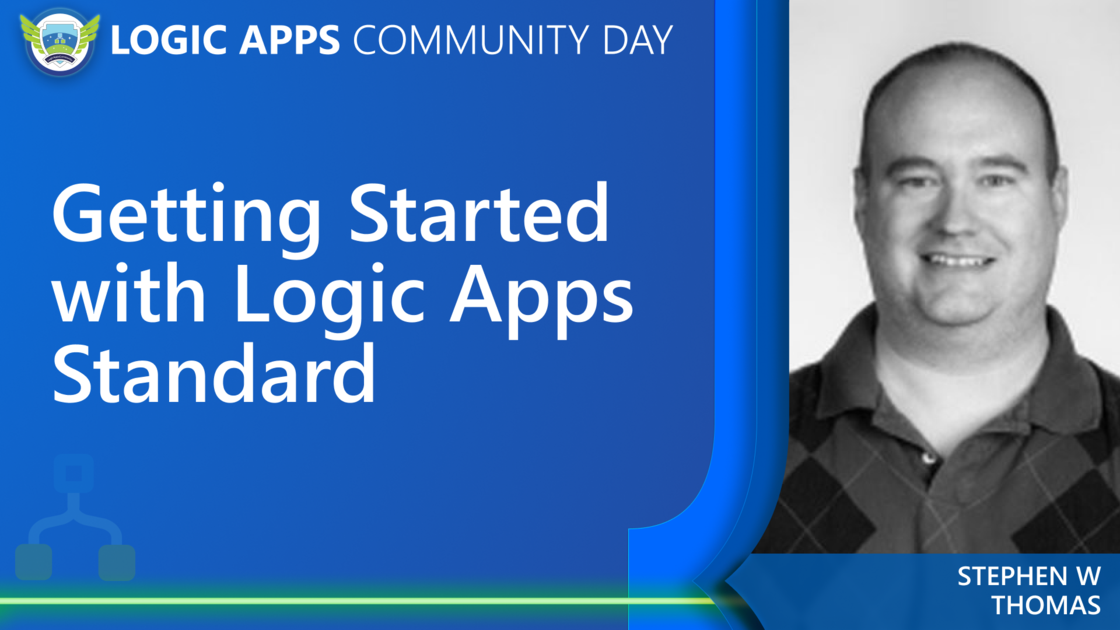 LOGIC APPS COMMUNITY DAY

Getting Started with Logic Apps Standard

STEPHEN W THOMAS